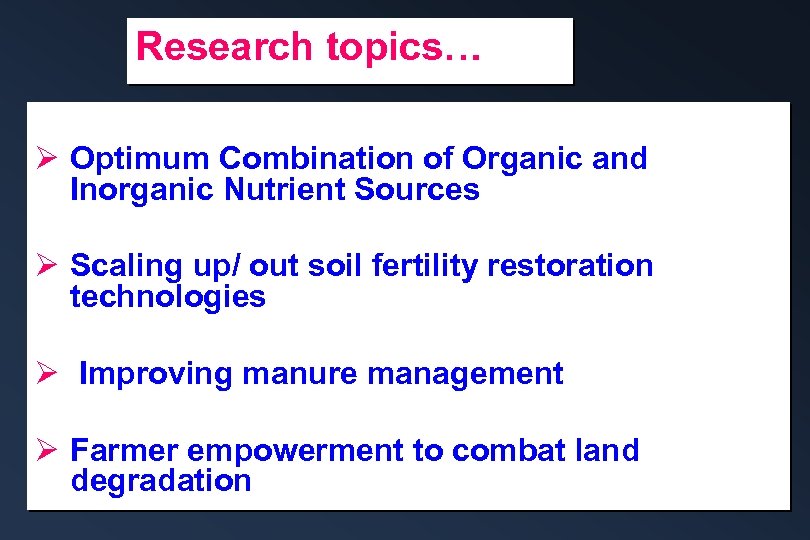 Research topics…

➢ Optimum Combination of Organic and Inorganic Nutrient Sources

➢ Scaling up/ out soil fertility restoration technologies

➢ Improving manure management

➢ Farmer empowerment to combat land degradation